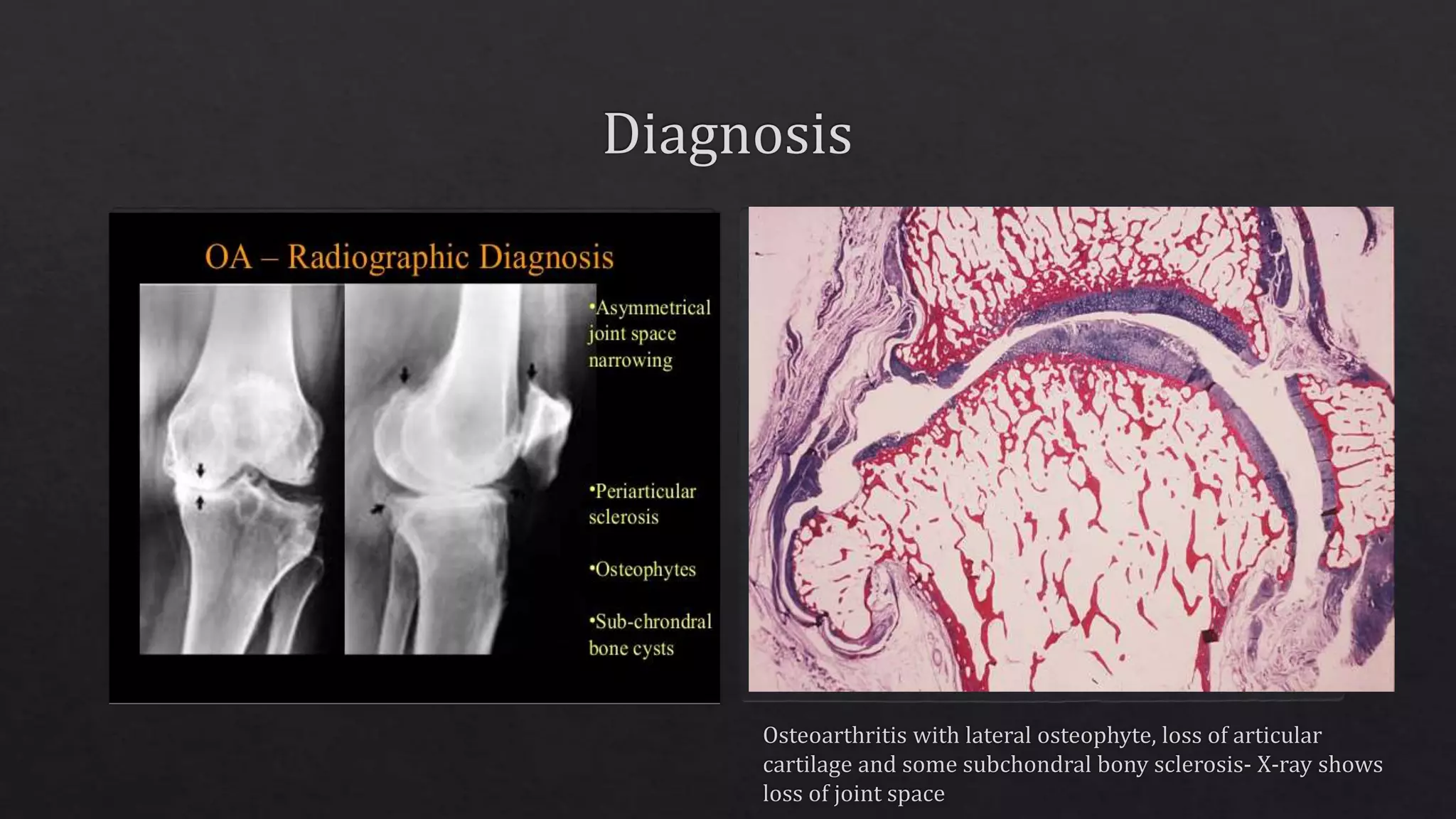 Diagnosis

OA – Radiographic Diagnosis

•Asymmetrical joint space narrowing

•Periarticular sclerosis

•Osteophytes

•Sub-chrondral bone cysts

Osteoarthritis with lateral osteophyte, loss of articular cartilage and some subchondral bony sclerosis- X-ray shows loss of joint space